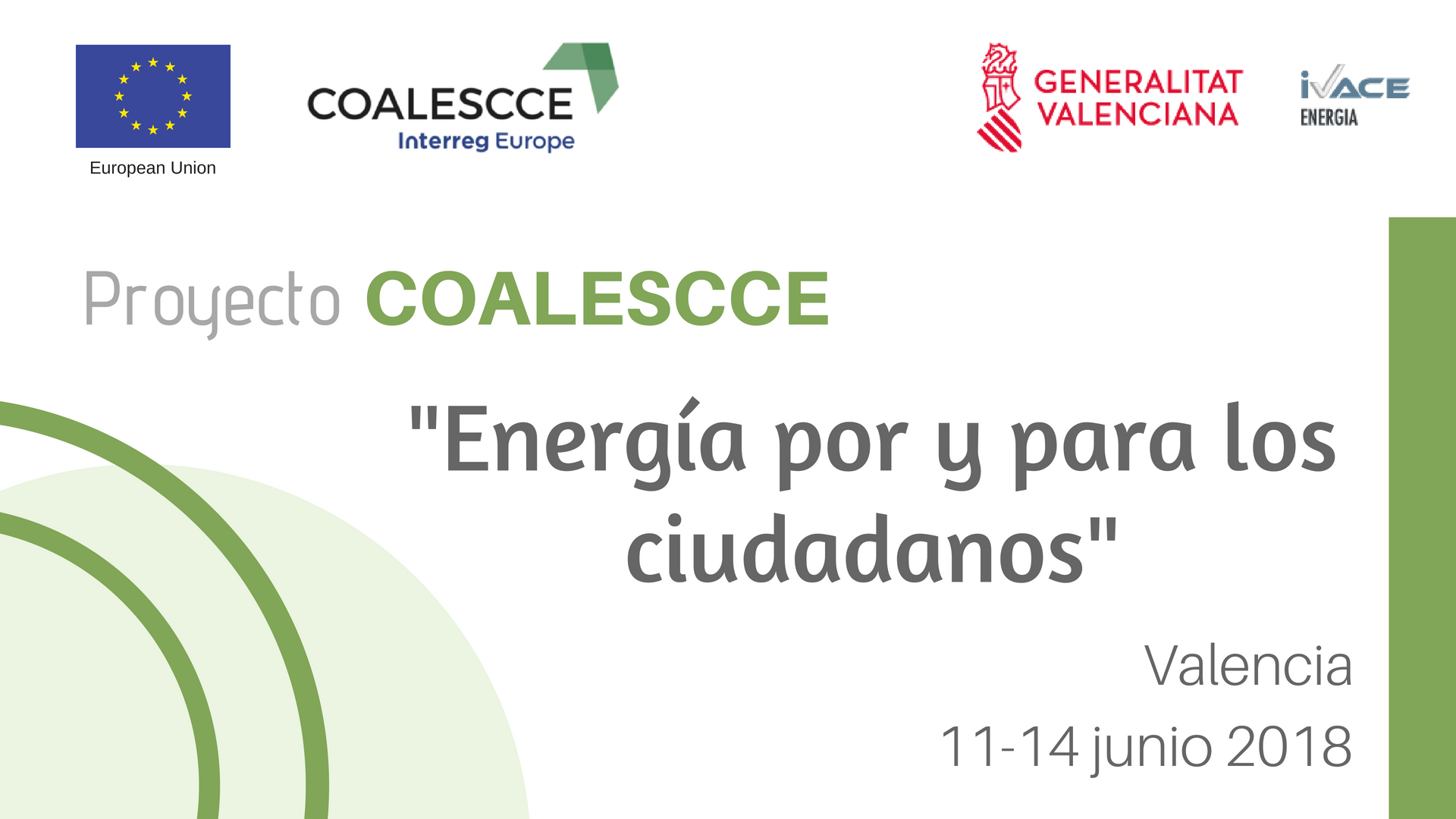 European Union

COALESCCE
Interreg Europe

GENERALITAT VALENCIANA

iVACE
ENERGIA

Proyecto COALESCCE

"Energía por y para los ciudadanos"

Valencia

11-14 junio 2018